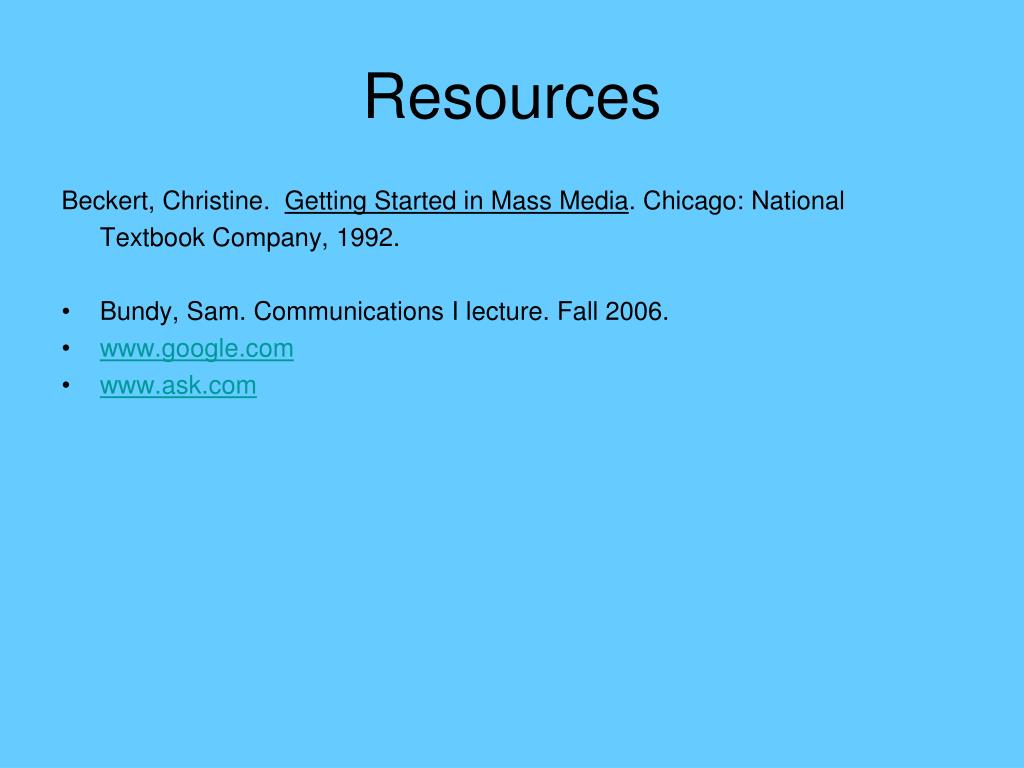 Resources

Beckert, Christine. Getting Started in Mass Media. Chicago: National Textbook Company, 1992.

• Bundy, Sam. Communications I lecture. Fall 2006.
• www.google.com
• www.ask.com